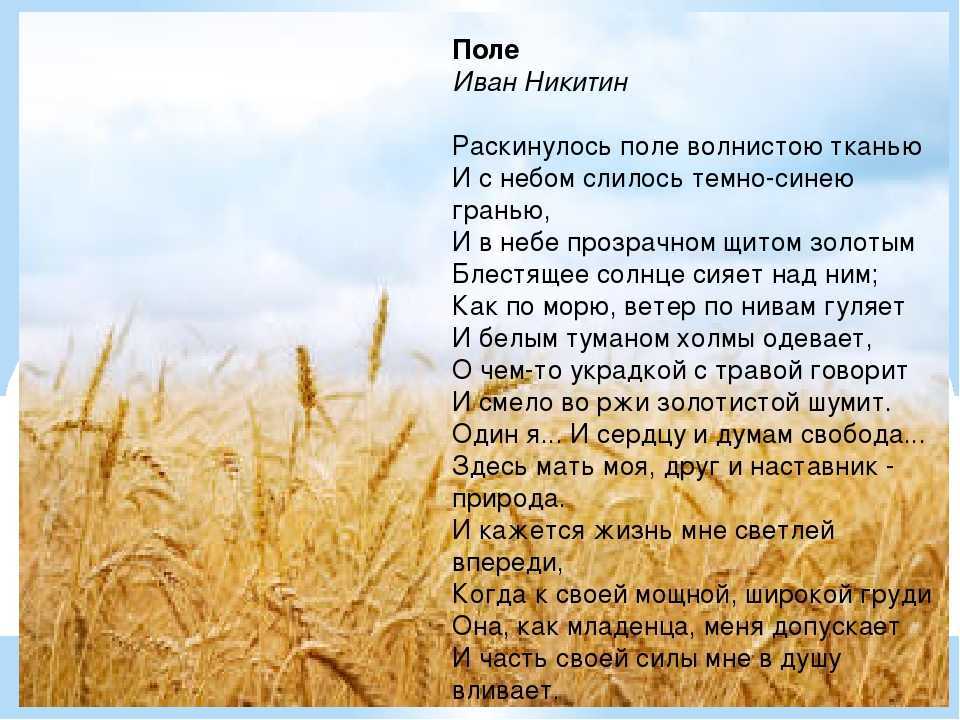 Поле
Иван Никитин

Раскинулось поле волнистою тканью
И с небом слилось темно-синею гранью,
И в небе прозрачном щитом золотым
Блестящее солнце сияет над ним;
Как по морю, ветер по нивам гуляет
И белым туманом холмы одевает,
О чем-то украдкой с травой говорит
И смело во ржи золотистой шумит.
Один я... И сердцу и думам свобода...
Здесь мать моя, друг и наставник - природа.
И кажется жизнь мне светлей впереди,
Когда к своей мощной, широкой груди
Она, как младенца, меня допускает
И часть своей силы мне в душу вливает.